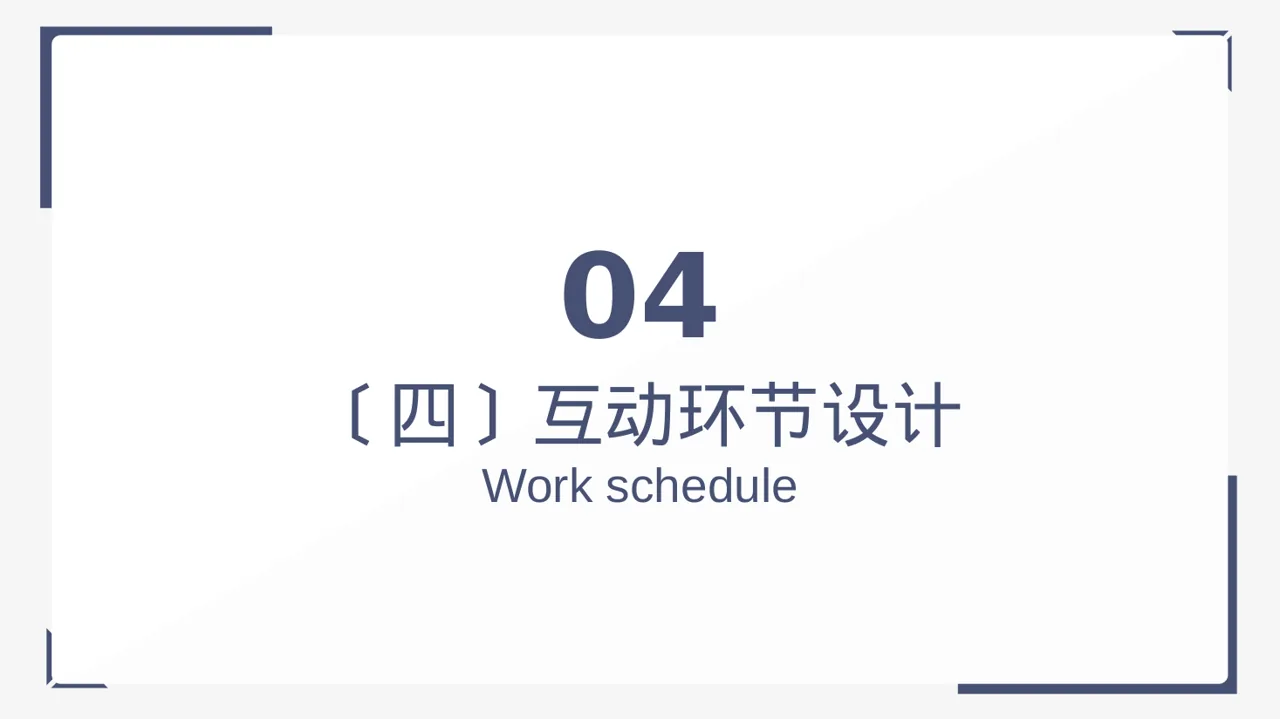 04

〔四〕互动环节设计

Work schedule